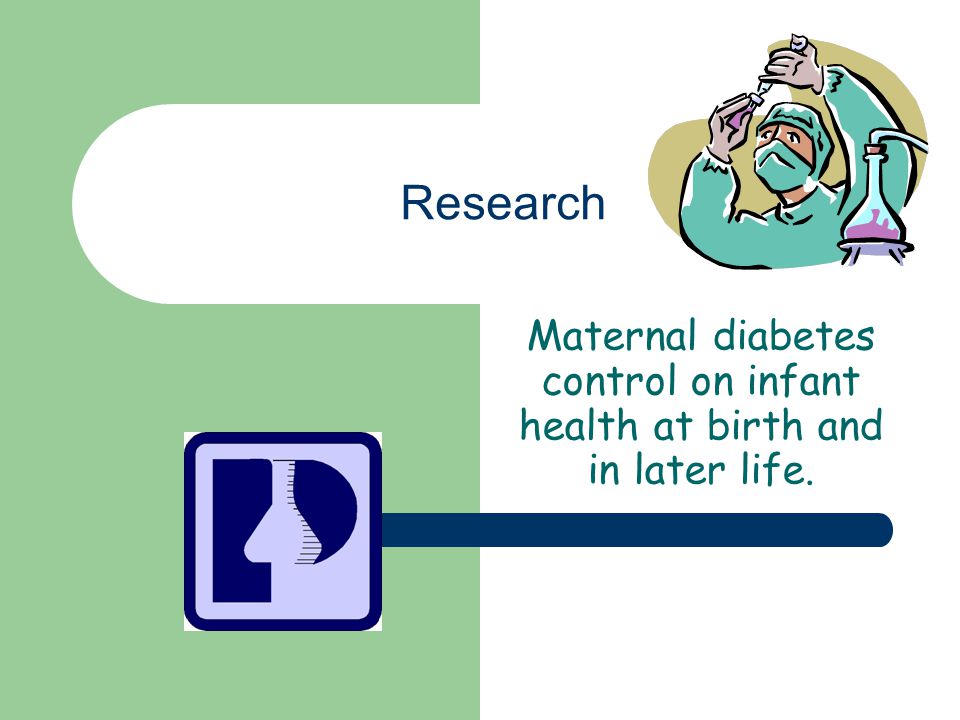 Research

Maternal diabetes control on infant health at birth and in later life.